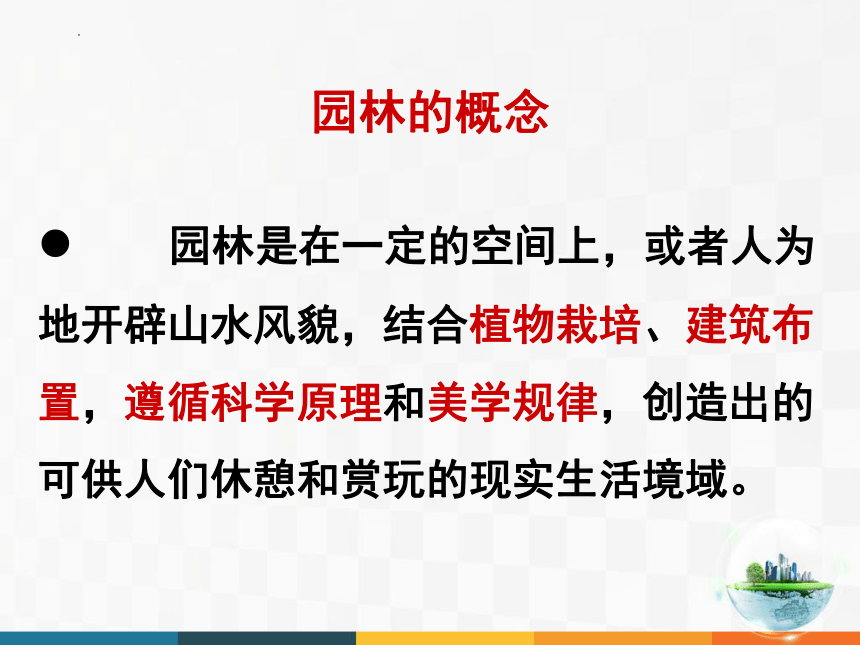 园林的概念

● 园林是在一定的空间上，或者人为地开辟山水风貌，结合植物栽培、建筑布置，遵循科学原理和美学规律，创造出的可供人们休憩和赏玩的现实生活境域。